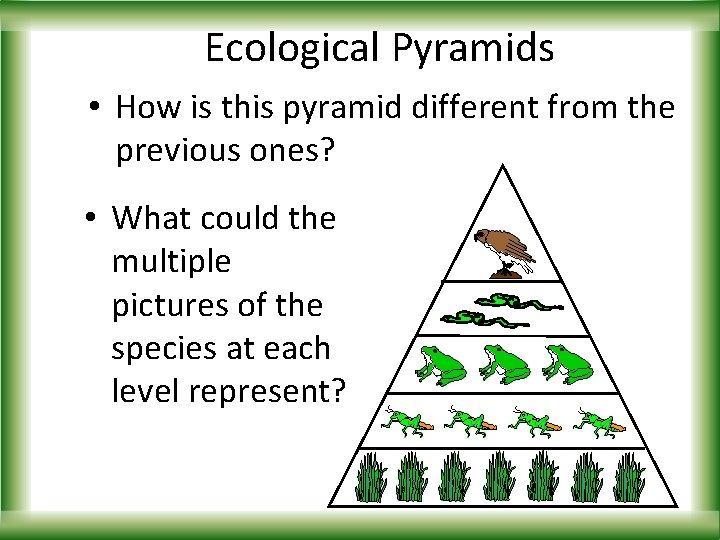 Ecological Pyramids

• How is this pyramid different from the previous ones?

• What could the multiple pictures of the species at each level represent?